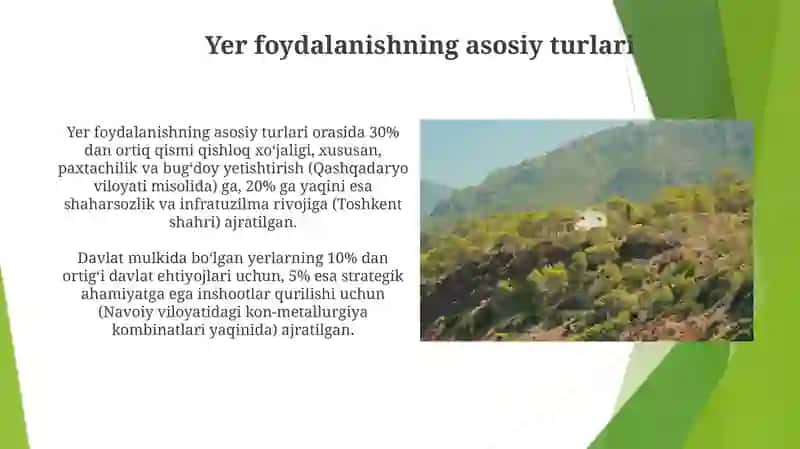 Yer foydalanishning asosiy turlari

Yer foydalanishning asosiy turlari orasida 30% dan ortiq qismi qishloq xoʻjaligi, xususan, paxtachilik va bugʻdoy yetishtirish (Qashqadaryo viloyati misolida) ga, 20% ga yaqini esa shaharsozlik va infratuzilma rivojiga (Toshkent shahri) ajratilgan.

Davlat mulkida boʻlgan yerlarning 10% dan ortigʻi davlat ehtiyojlari uchun, 5% esa strategik ahamiyatga ega inshootlar qurilishi uchun (Navoiy viloyatidagi kon-metallurgiya kombinatlari yaqinida) ajratilgan.